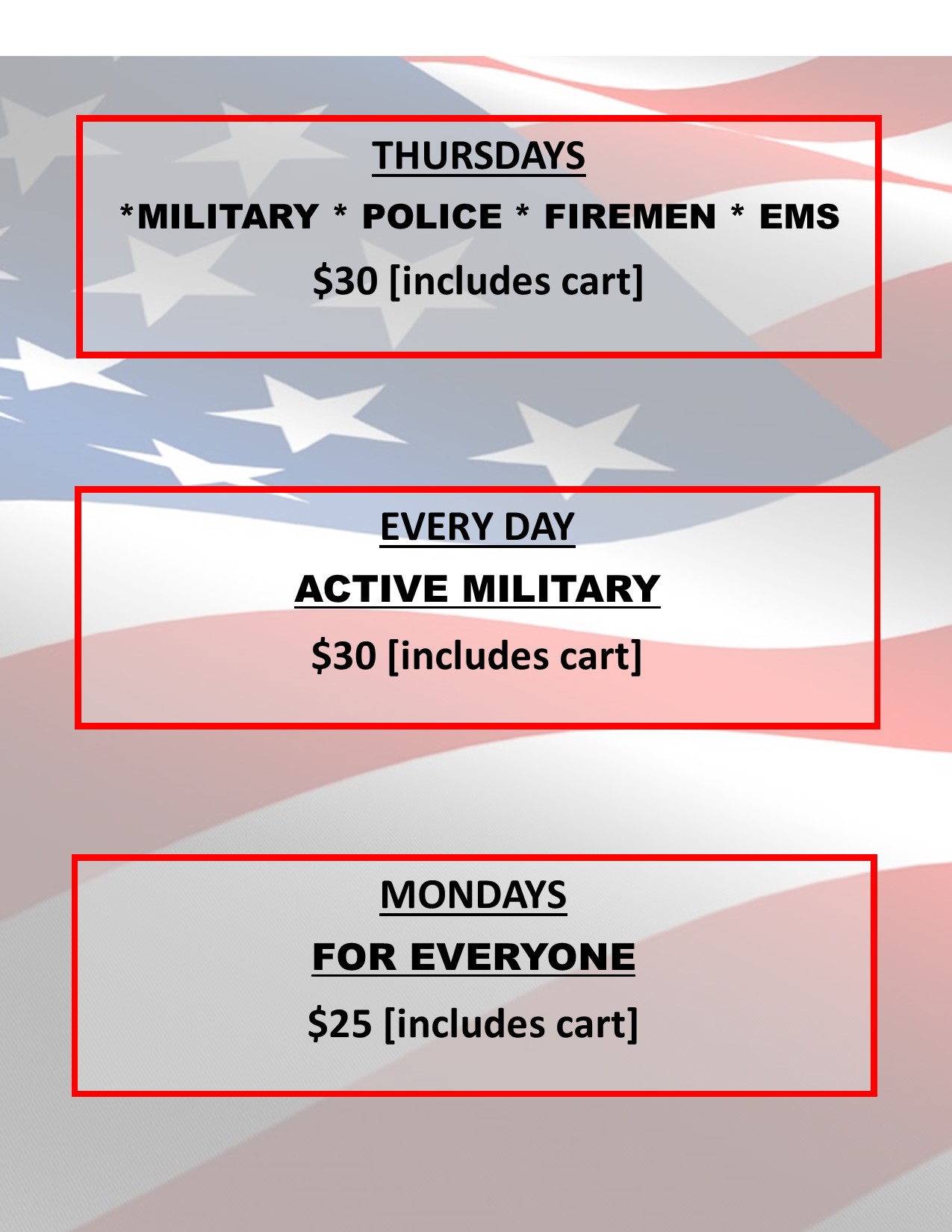 THURSDAYS

*MILITARY * POLICE * FIREMEN * EMS

\$30 [includes cart]

EVERY DAY

ACTIVE MILITARY

\$30 [includes cart]

MONDAYS

FOR EVERYONE

\$25 [includes cart]